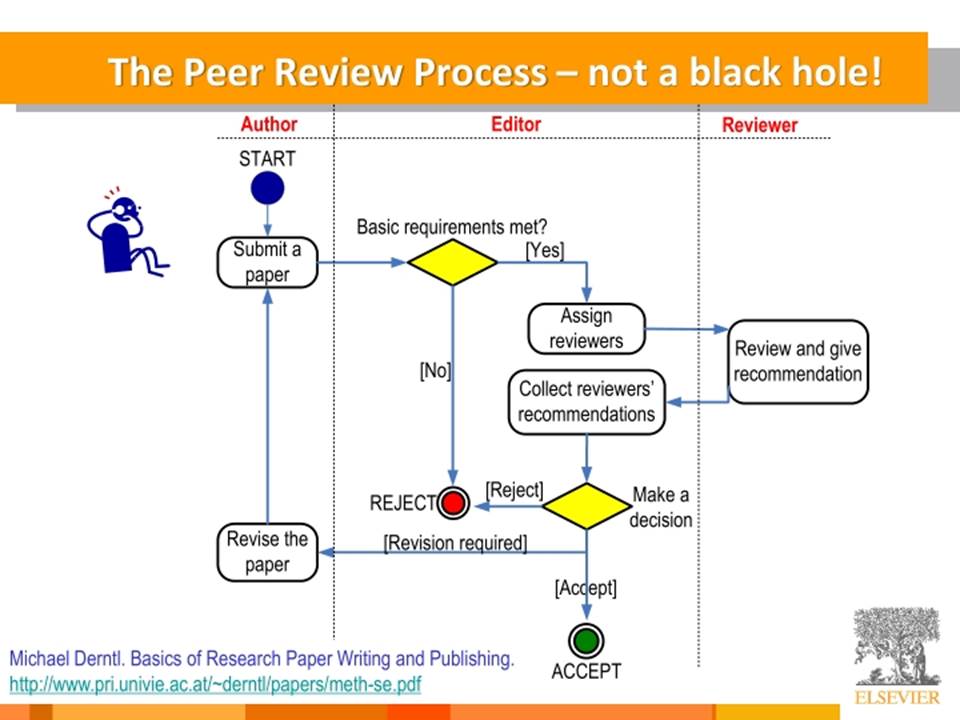 The Peer Review Process – not a black hole!

Author

Editor

Reviewer

START

Submit a paper

Basic requirements met?

[Yes]

Assign reviewers

Review and give recommendation

[No]

Collect reviewers' recommendations

REJECT

[Reject]

Make a decision

Revise the paper

[Revision required]

[Accept]

ACCEPT

Michael Derntl. Basics of Research Paper Writing and Publishing.
http://www.pri.univie.ac.at/~derntl/papers/meth-se.pdf

ELSEVIER